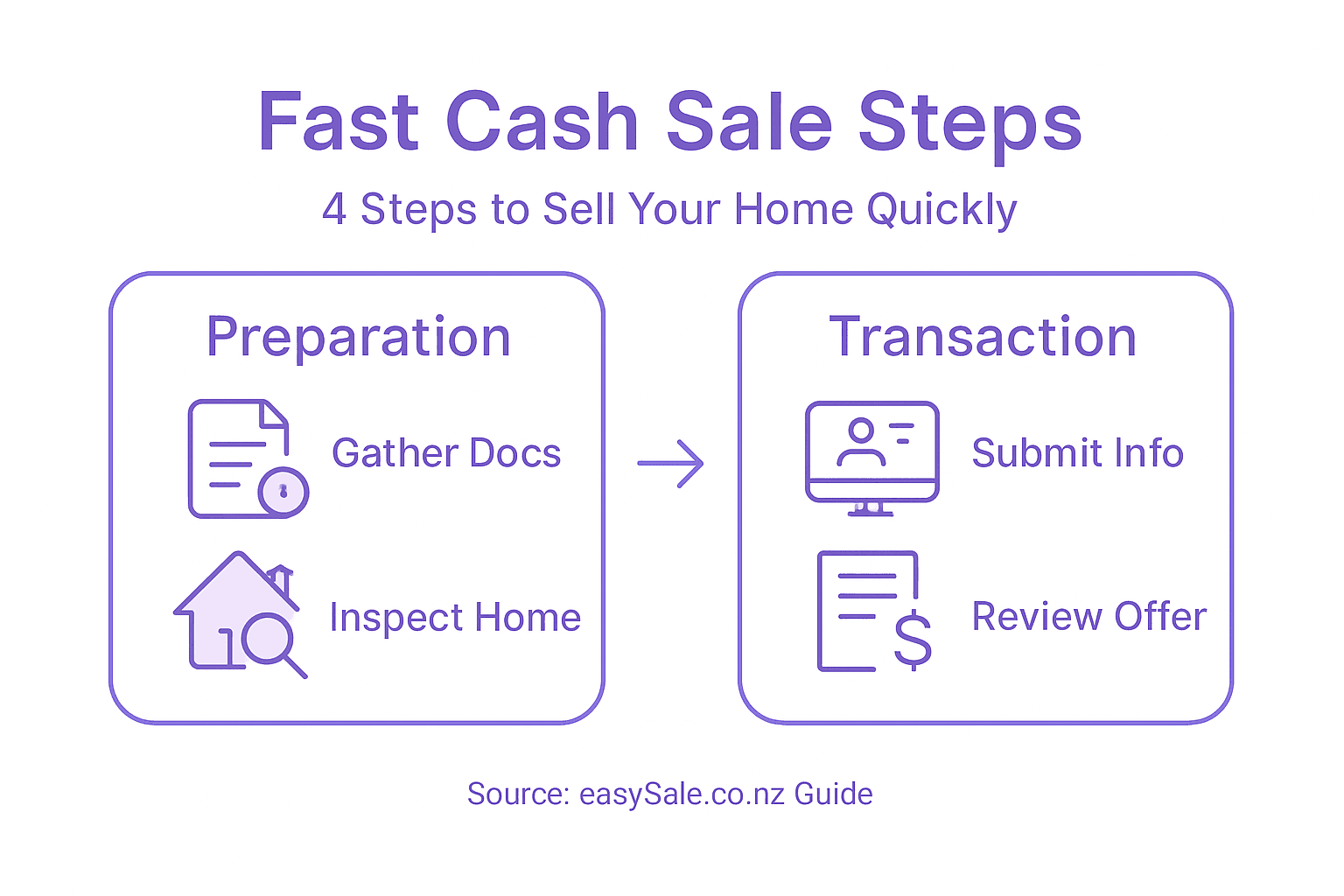 Fast Cash Sale Steps

4 Steps to Sell Your Home Quickly

Preparation

Gather Docs

Inspect Home

Transaction

Submit Info

$

Review Offer

Source: easySale.co.nz Guide